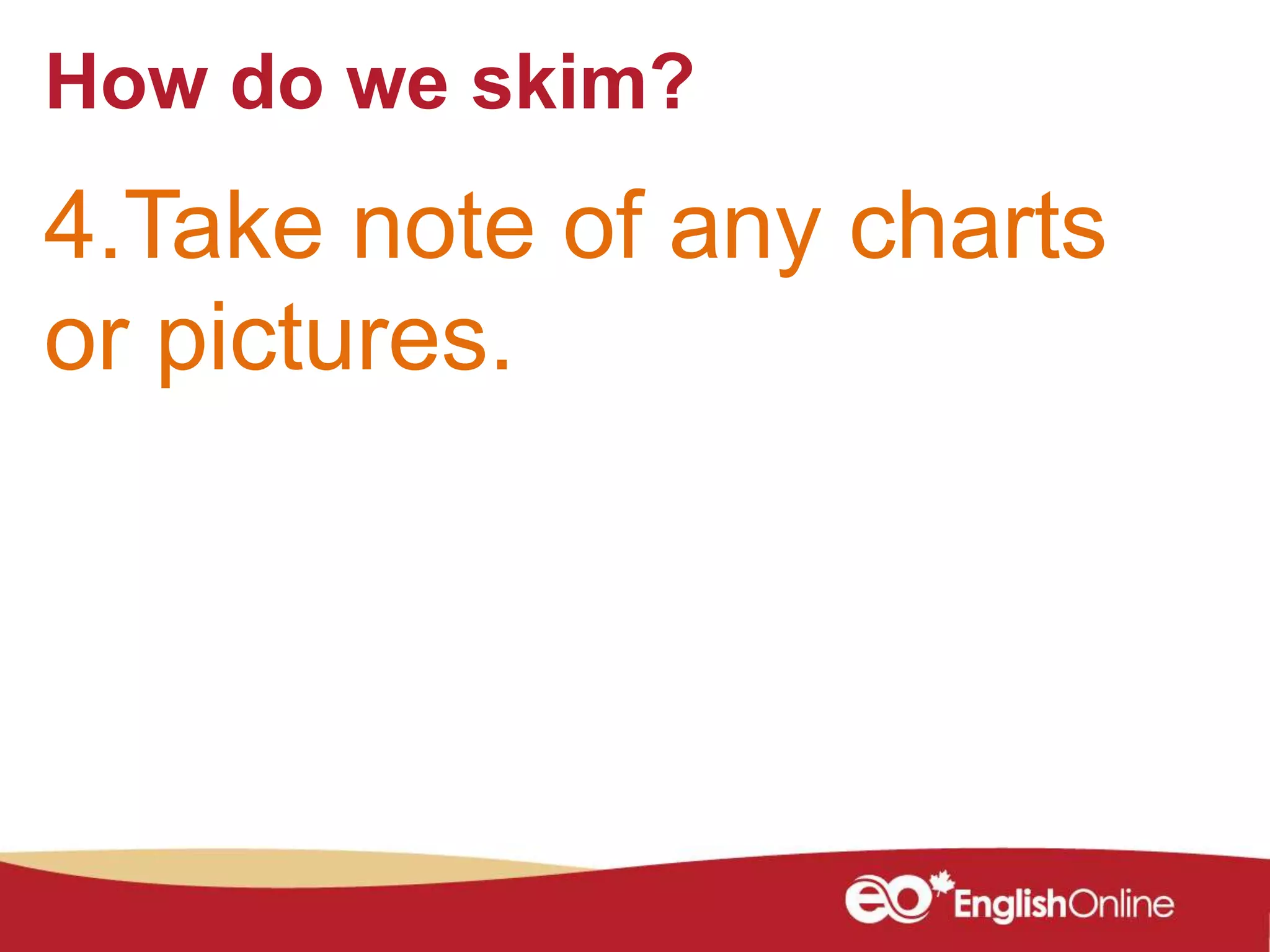 How do we skim?

4.Take note of any charts or pictures.

eo EnglishOnline